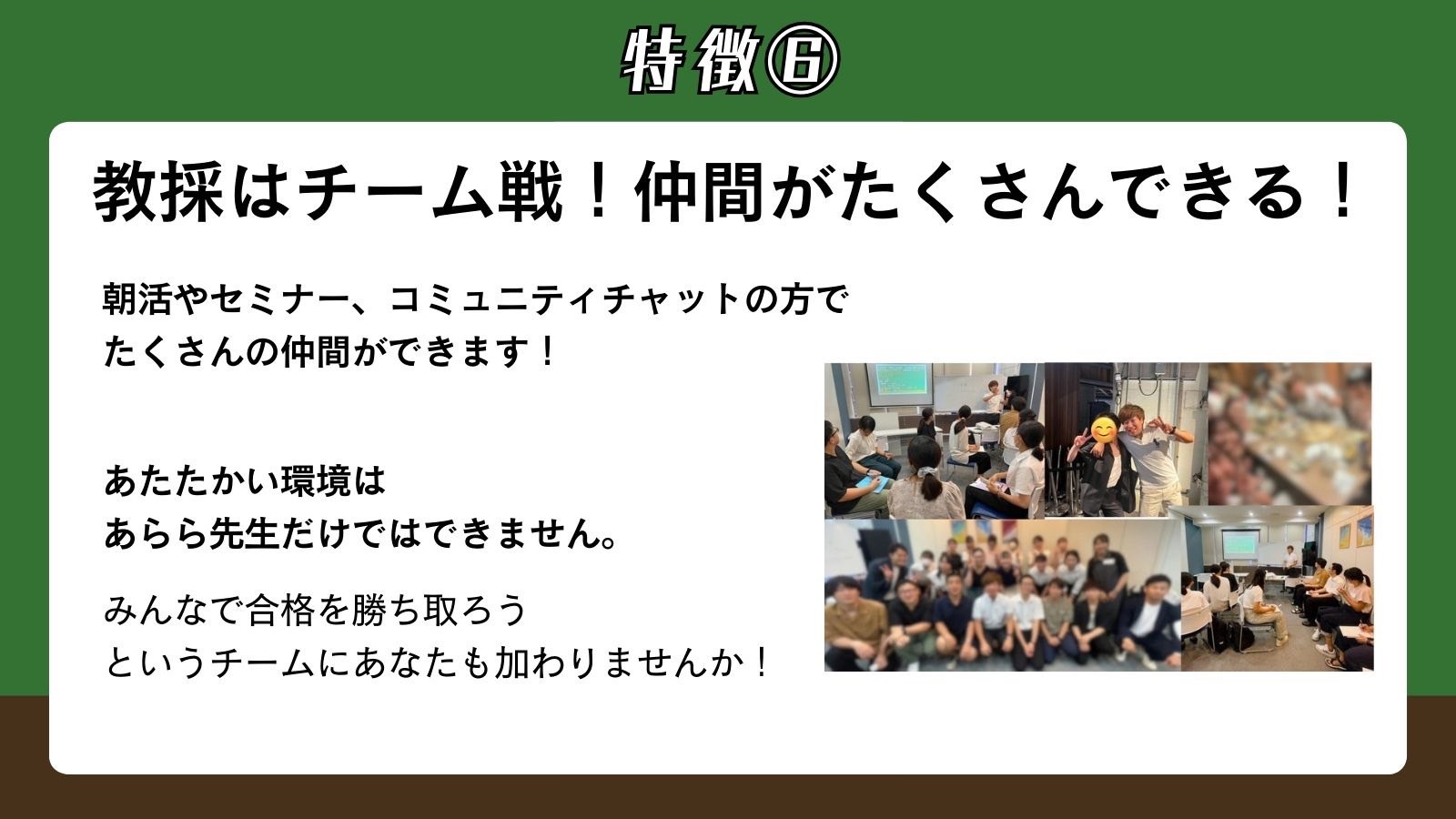 特徴⑥

教採はチーム戦！仲間がたくさんできる！

朝活やセミナー、コミュニティチャットの方でたくさんの仲間ができます！

あたたかい環境はあらら先生だけではできません。

みんなで合格を勝ち取ろうというチームにあなたも加わりませんか！